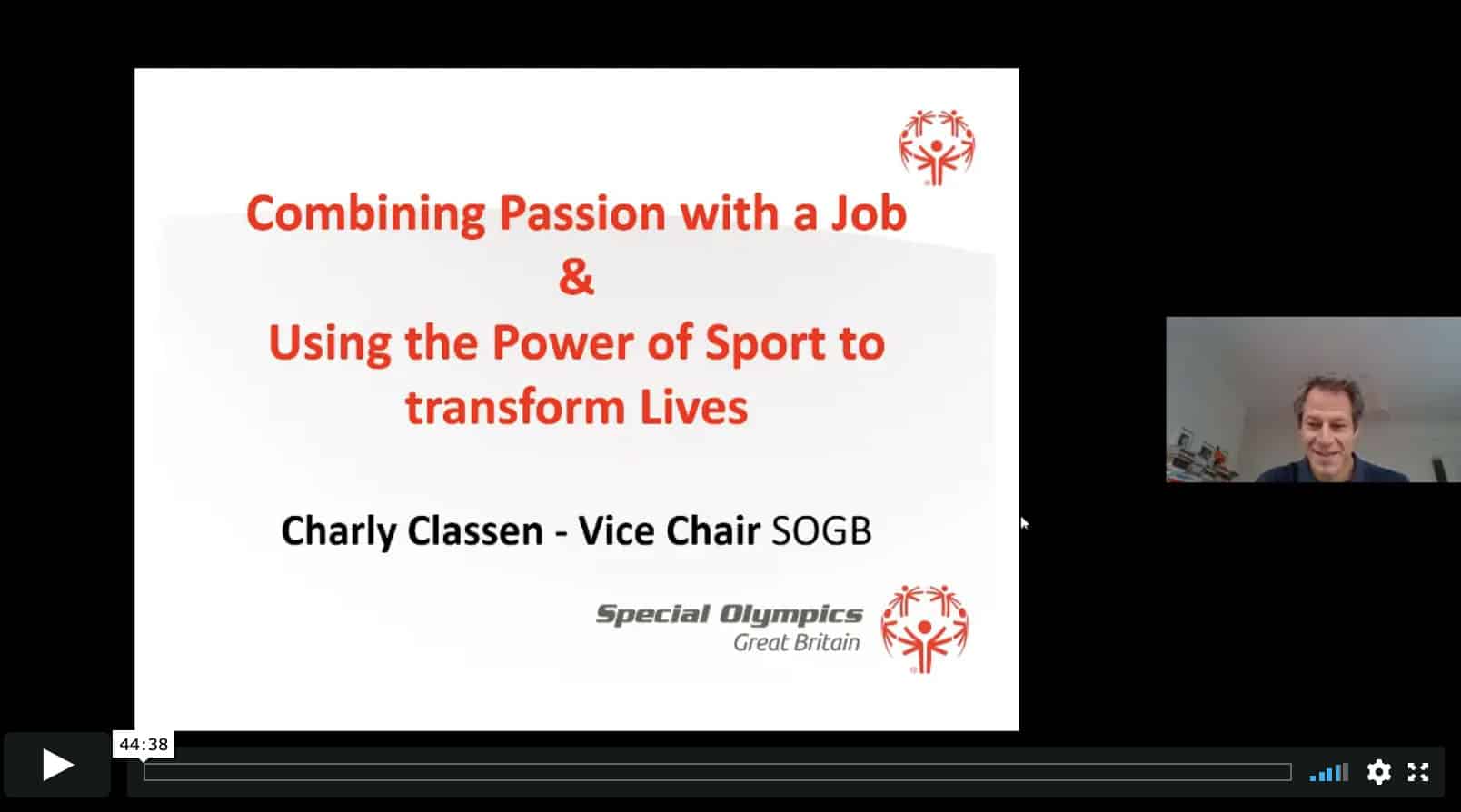 Combining Passion with a Job
&
Using the Power of Sport to transform Lives

Charly Classen - Vice Chair SOGB

Special Olympics
Great Britain

44:38